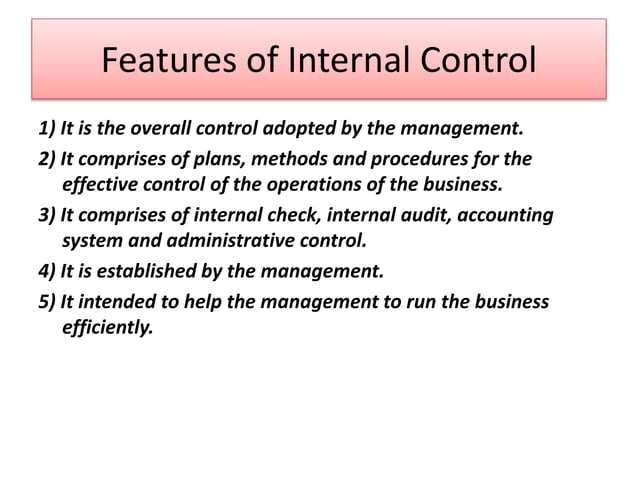 Features of Internal Control

1) It is the overall control adopted by the management.

2) It comprises of plans, methods and procedures for the effective control of the operations of the business.

3) It comprises of internal check, internal audit, accounting system and administrative control.

4) It is established by the management.

5) It intended to help the management to run the business efficiently.